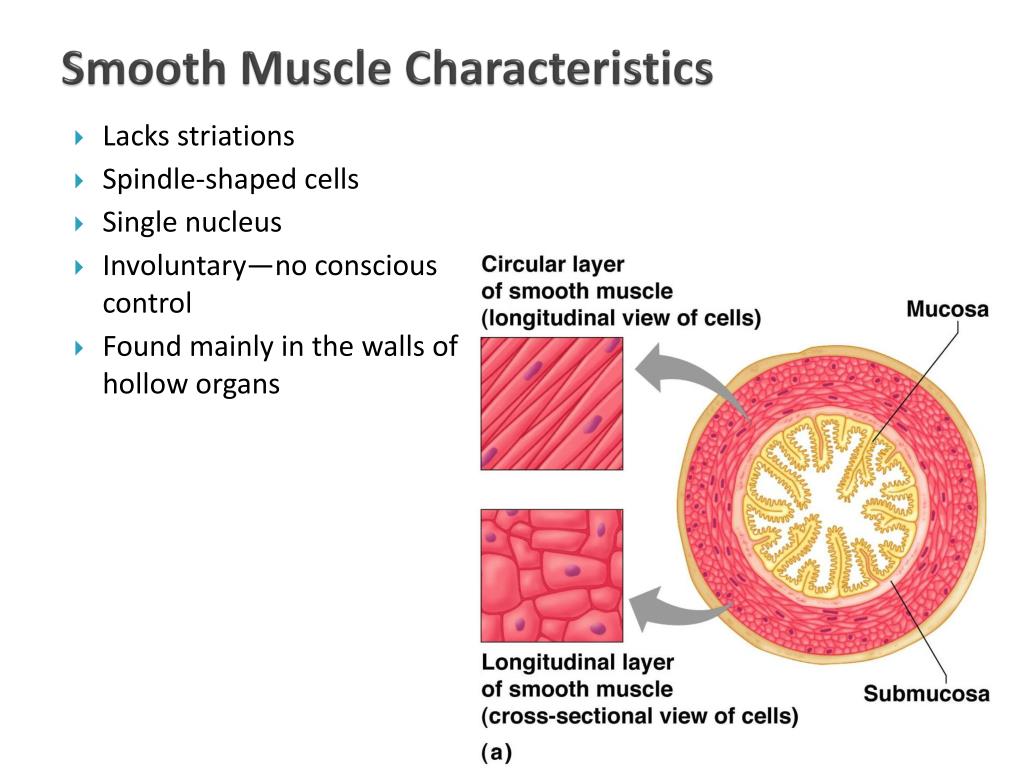 Smooth Muscle Characteristics

Lacks striations

Spindle-shaped cells

Single nucleus

Involuntary—no conscious control

Found mainly in the walls of hollow organs

Circular layer of smooth muscle (longitudinal view of cells)

Mucosa

Longitudinal layer of smooth muscle (cross-sectional view of cells)

Submucosa

(a)